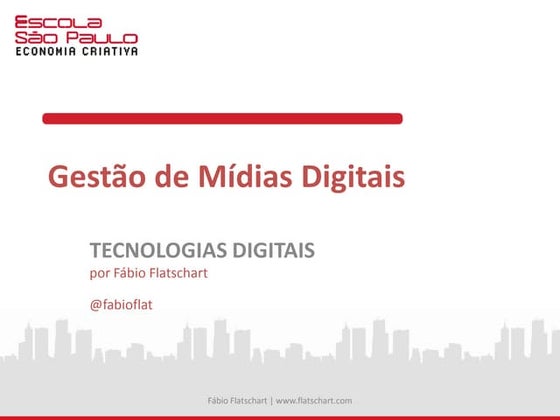 ESCOLA
SÃO PAULO
ECONOMIA CRIATIVA

Gestão de Mídias Digitais

TECNOLOGIAS DIGITAIS
por Fábio Flatschart

@fabioflat

Fábio Flatschart | www.flatschart.com